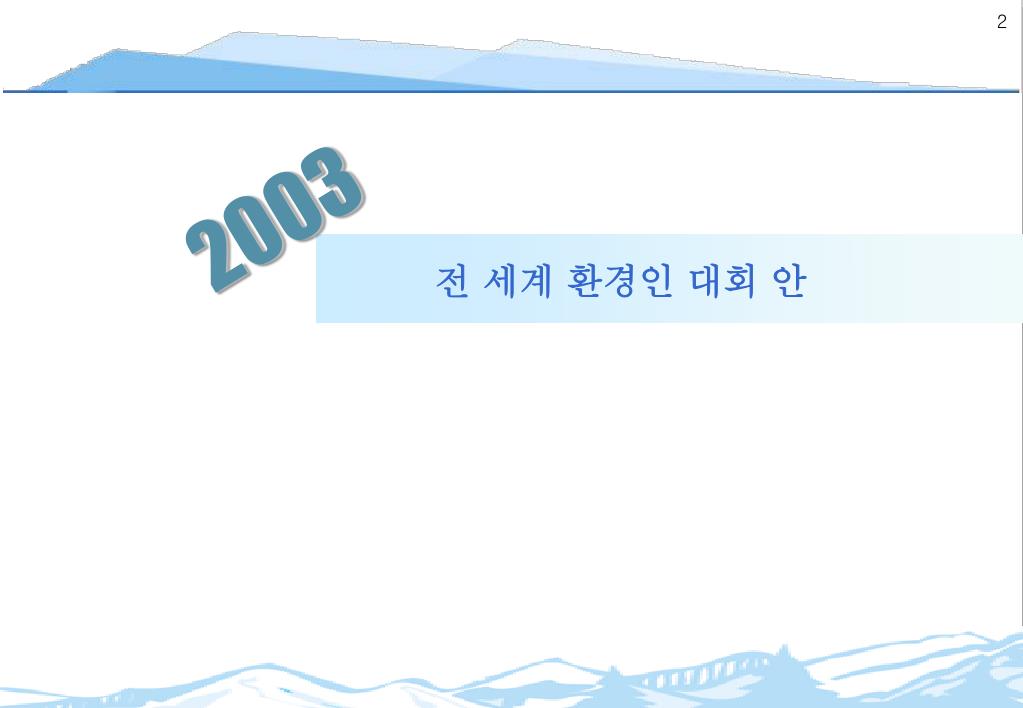 2

2003

전 세계 환경인 대회 안